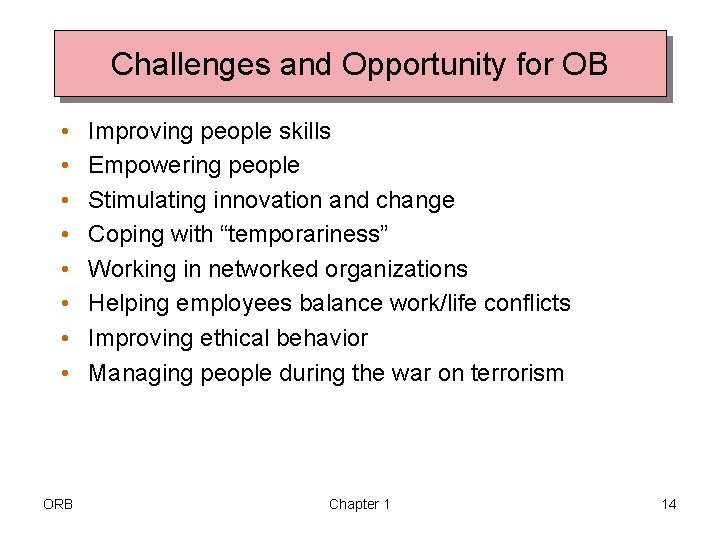 Challenges and Opportunity for OB

• Improving people skills
• Empowering people
• Stimulating innovation and change
• Coping with “temporariness”
• Working in networked organizations
• Helping employees balance work/life conflicts
• Improving ethical behavior
• Managing people during the war on terrorism

ORB

Chapter 1

14